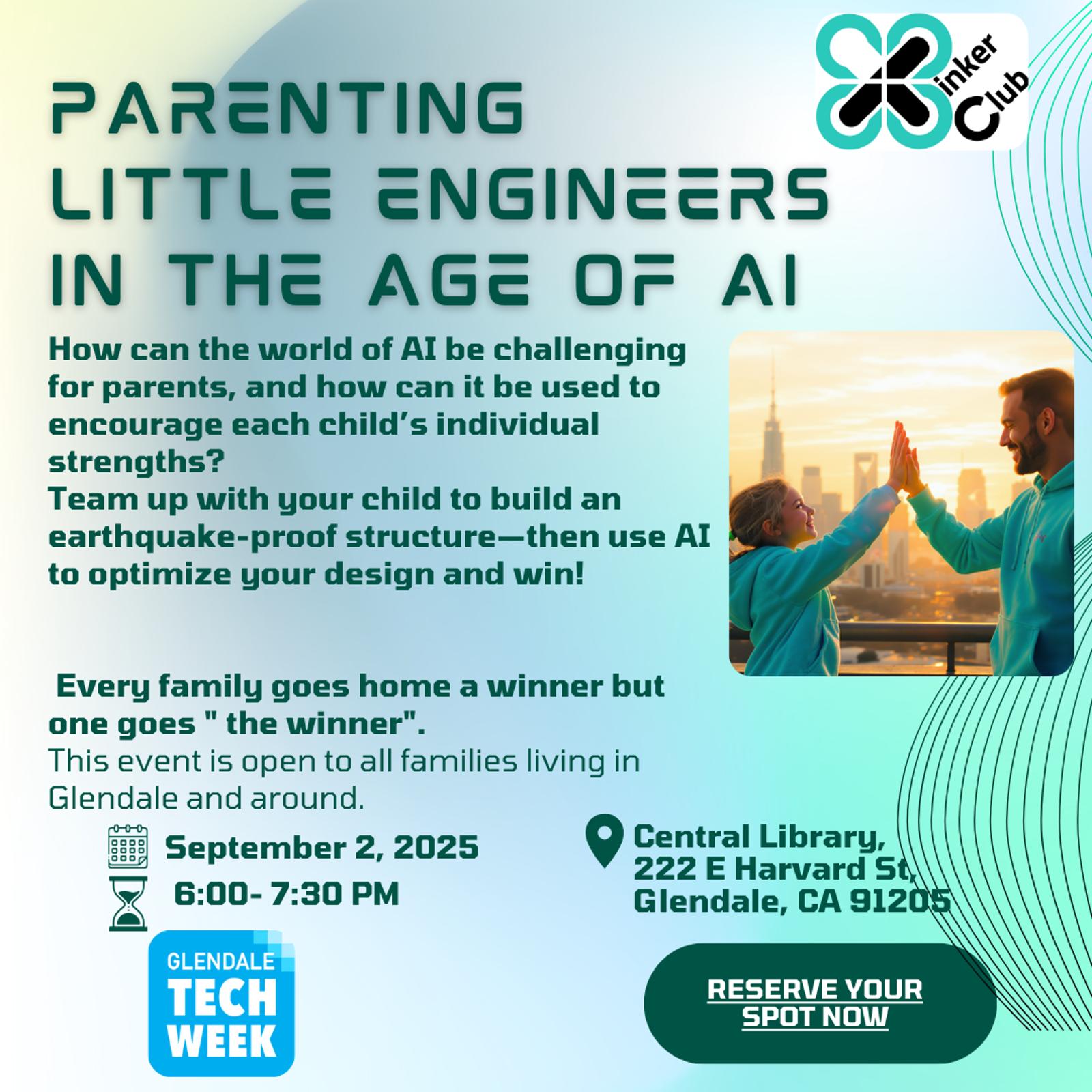 inker Club

PARENTING LITTLE ENGINEERS IN THE AGE OF AI

How can the world of AI be challenging for parents, and how can it be used to encourage each child's individual strengths?
Team up with your child to build an earthquake-proof structure—then use AI to optimize your design and win!

Every family goes home a winner but one goes " the winner".
This event is open to all families living in Glendale and around.

September 2, 2025
6:00- 7:30 PM

Central Library, 222 E Harvard St, Glendale, CA 91205

GLENDALE TECH WEEK

RESERVE YOUR SPOT NOW